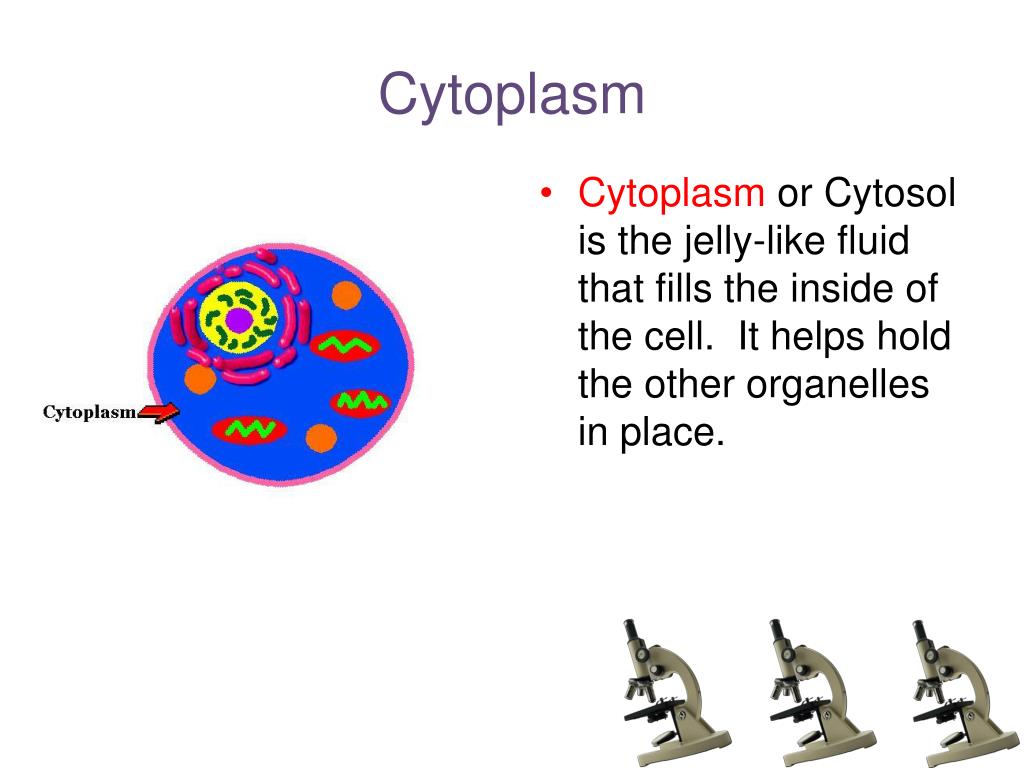 Cytoplasm

Cytoplasm

• Cytoplasm or Cytosol is the jelly-like fluid that fills the inside of the cell. It helps hold the other organelles in place.